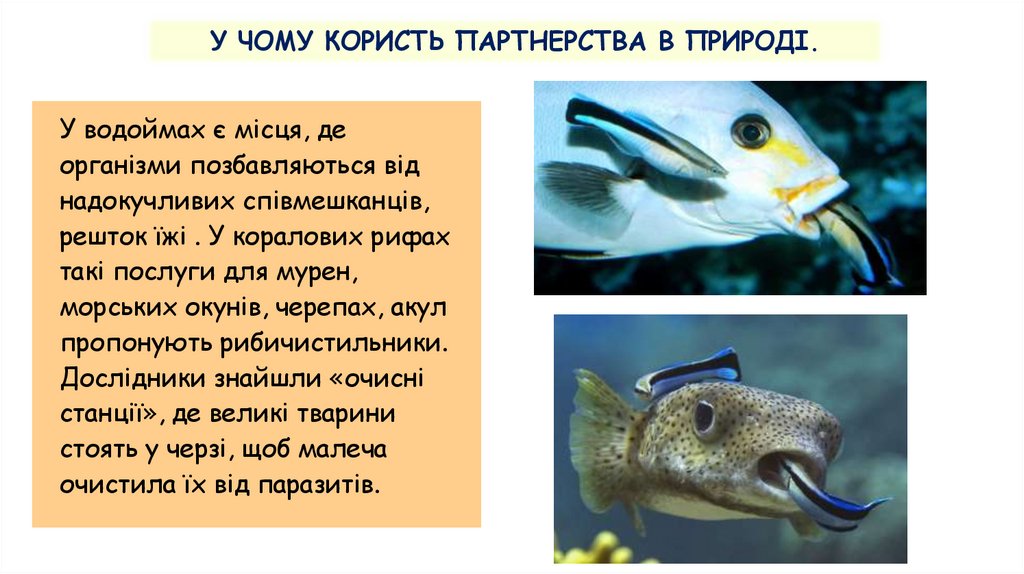 У ЧОМУ КОРИСТЬ ПАРТНЕРСТВА В ПРИРОДІ.

У водоймах є місця, де організми позбавляються від надокучливих співмешканців, решток їжі . У коралових рифах такі послуги для мурен, морських окунів, черепах, акул пропонують рибичистильники. Дослідники знайшли «очисні станції», де великі тварини стоять у черзі, щоб малеча очистила їх від паразитів.